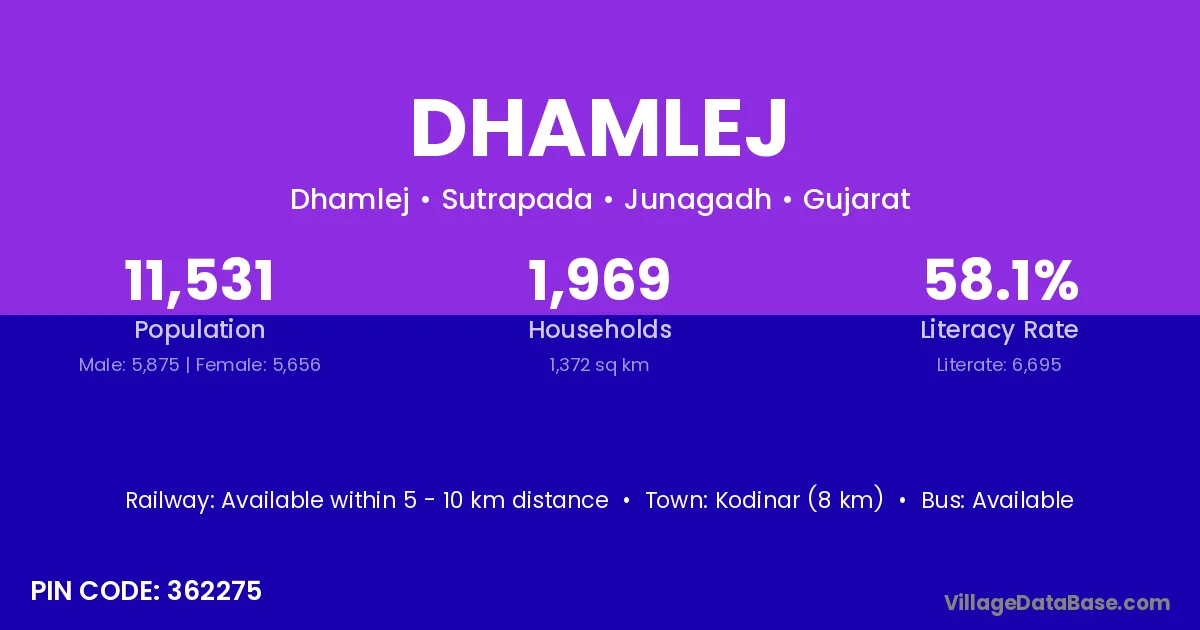 DHAMLEJ

Dhamlej • Sutrapada • Junagadh • Gujarat

11,531
Population
Male: 5,875 | Female: 5,656

1,969
Households
1,372 sq km

58.1%
Literacy Rate
Literate: 6,695

Railway: Available within 5 - 10 km distance • Town: Kodinar (8 km) • Bus: Available

PIN CODE: 362275

VillageDataBase.com